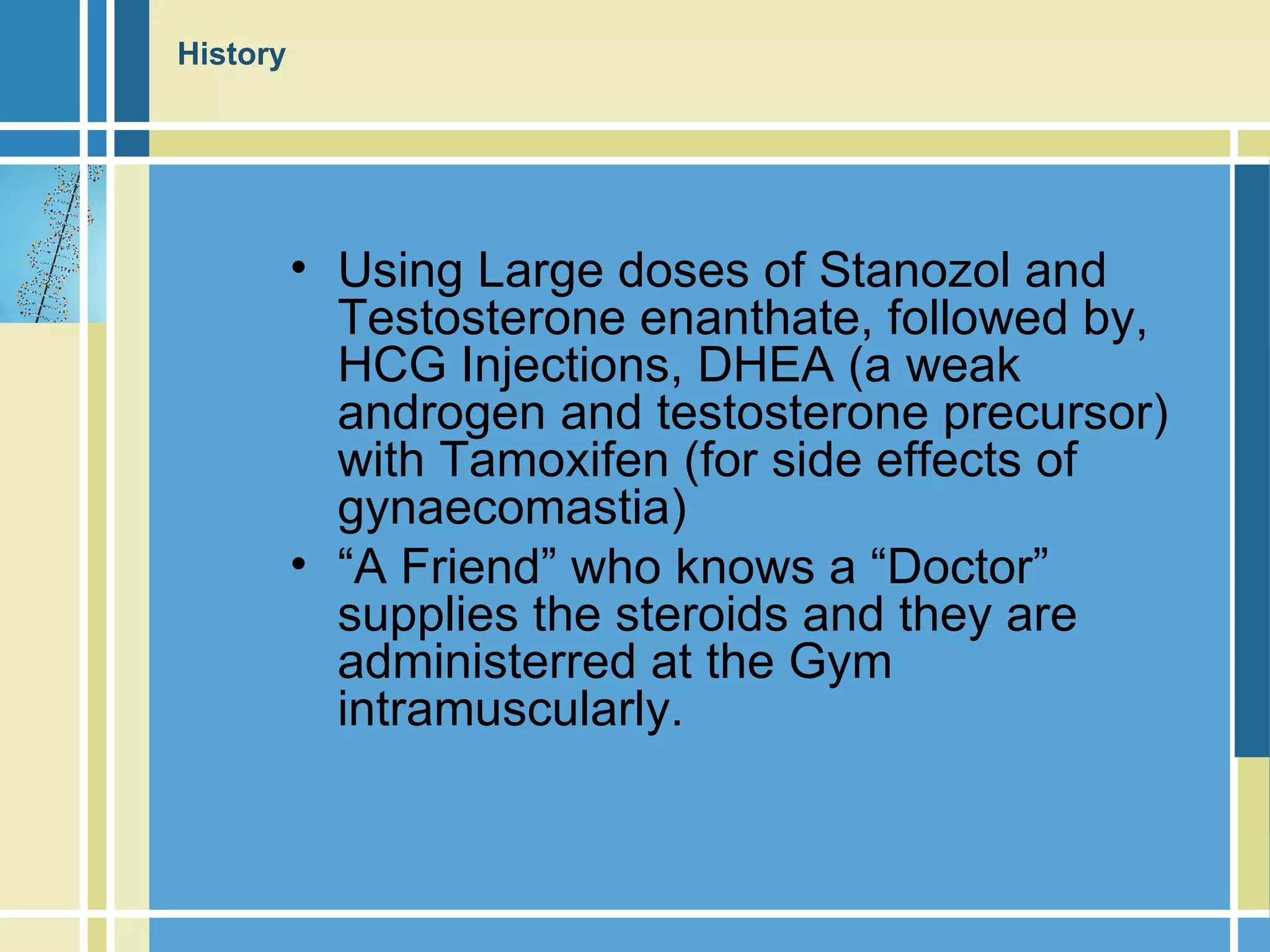 History

• Using Large doses of Stanozol and Testosterone enanthate, followed by, HCG Injections, DHEA (a weak androgen and testosterone precursor) with Tamoxifen (for side effects of gynaecomastia)
• "A Friend" who knows a "Doctor" supplies the steroids and they are administerred at the Gym intramuscularly.